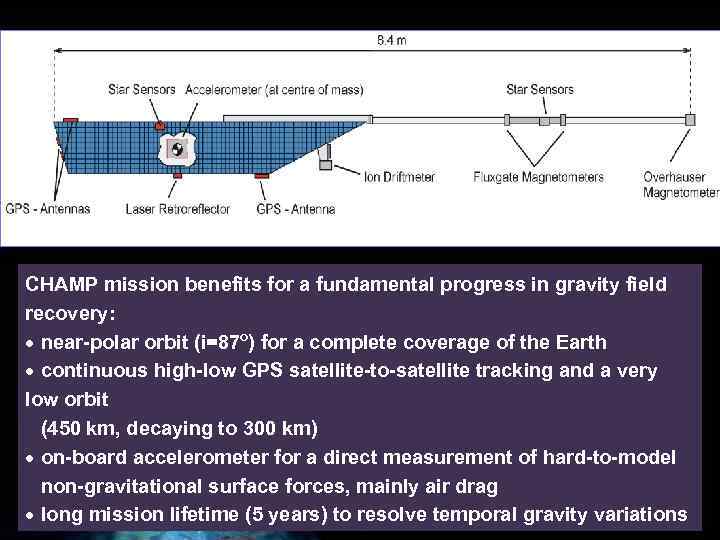 8.4 m

Star Sensors Accelerometer (at centre of mass)

Star Sensors

Ion Driftmeter

Fluxgate Magnetometers

Overhauser Magnetometer

GPS - Antennas

Laser Retroreflector

GPS - Antenna

CHAMP mission benefits for a fundamental progress in gravity field recovery:

• near-polar orbit (i=87°) for a complete coverage of the Earth

• continuous high-low GPS satellite-to-satellite tracking and a very low orbit
(450 km, decaying to 300 km)

• on-board accelerometer for a direct measurement of hard-to-model non-gravitational surface forces, mainly air drag

• long mission lifetime (5 years) to resolve temporal gravity variations